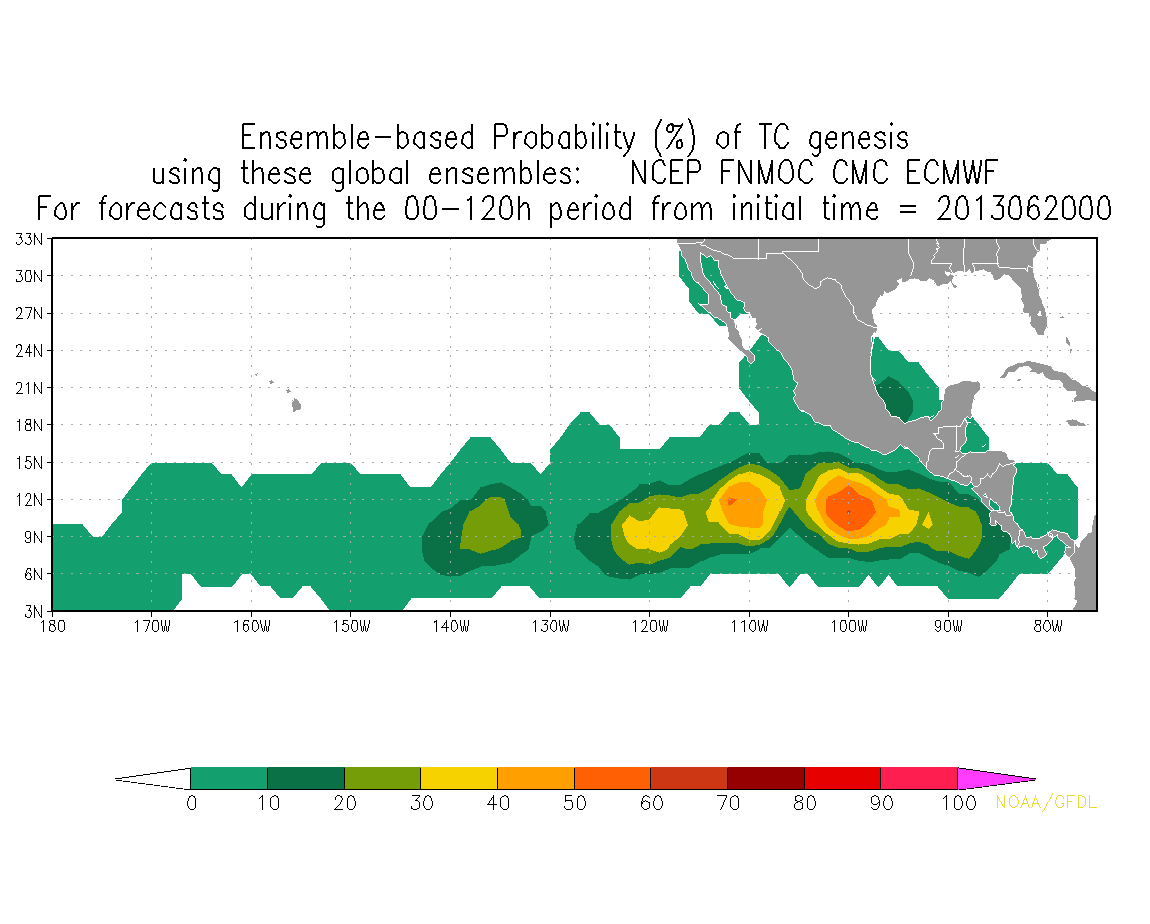 Ensemble-based Probability (%) of TC genesis
using these global ensembles: NCEP FNMOC CMC ECMWF
For forecasts during the 00-120h period from initial time = 2013062000

33N
30N
27N
24N
21N
18N
15N
12N
9N
6N
3N

180 170W 160W 150W 140W 130W 120W 110W 100W 90W 80W

0 10 20 30 40 50 60 70 80 90 100

NOAA/GFDL